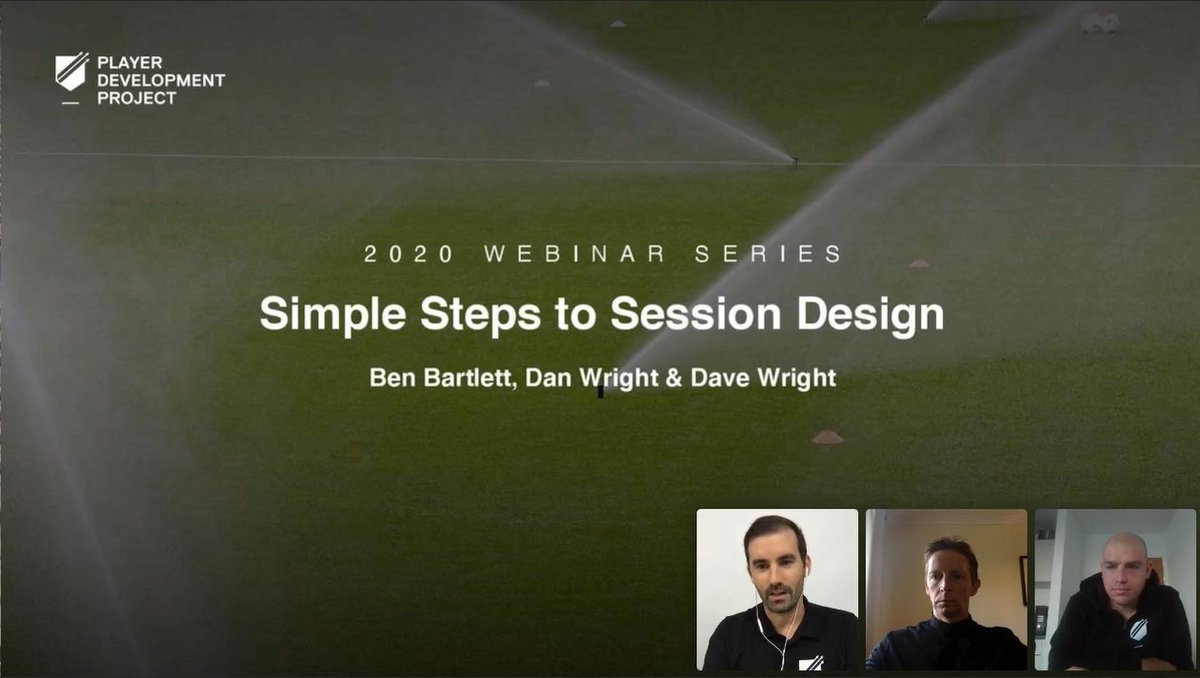 PLAYER
DEVELOPMENT
PROJECT

2020 WEBINAR SERIES

Simple Steps to Session Design

Ben Bartlett, Dan Wright & Dave Wright